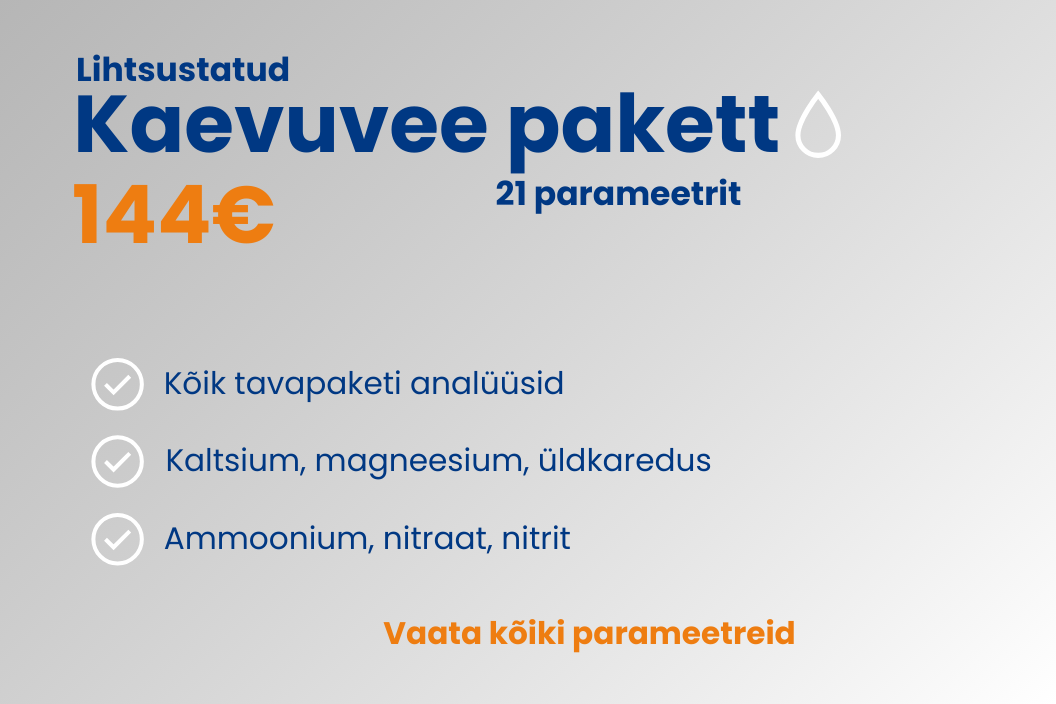 Lihtsustatud
Kaevuvee pakett
144€
21 parameetrit

Kõik tavapaketi analüüsid

Kaltsium, magneesium, üldkaredus

Ammoonium, nitraat, nitrit

Vaata kõiki parameetreid